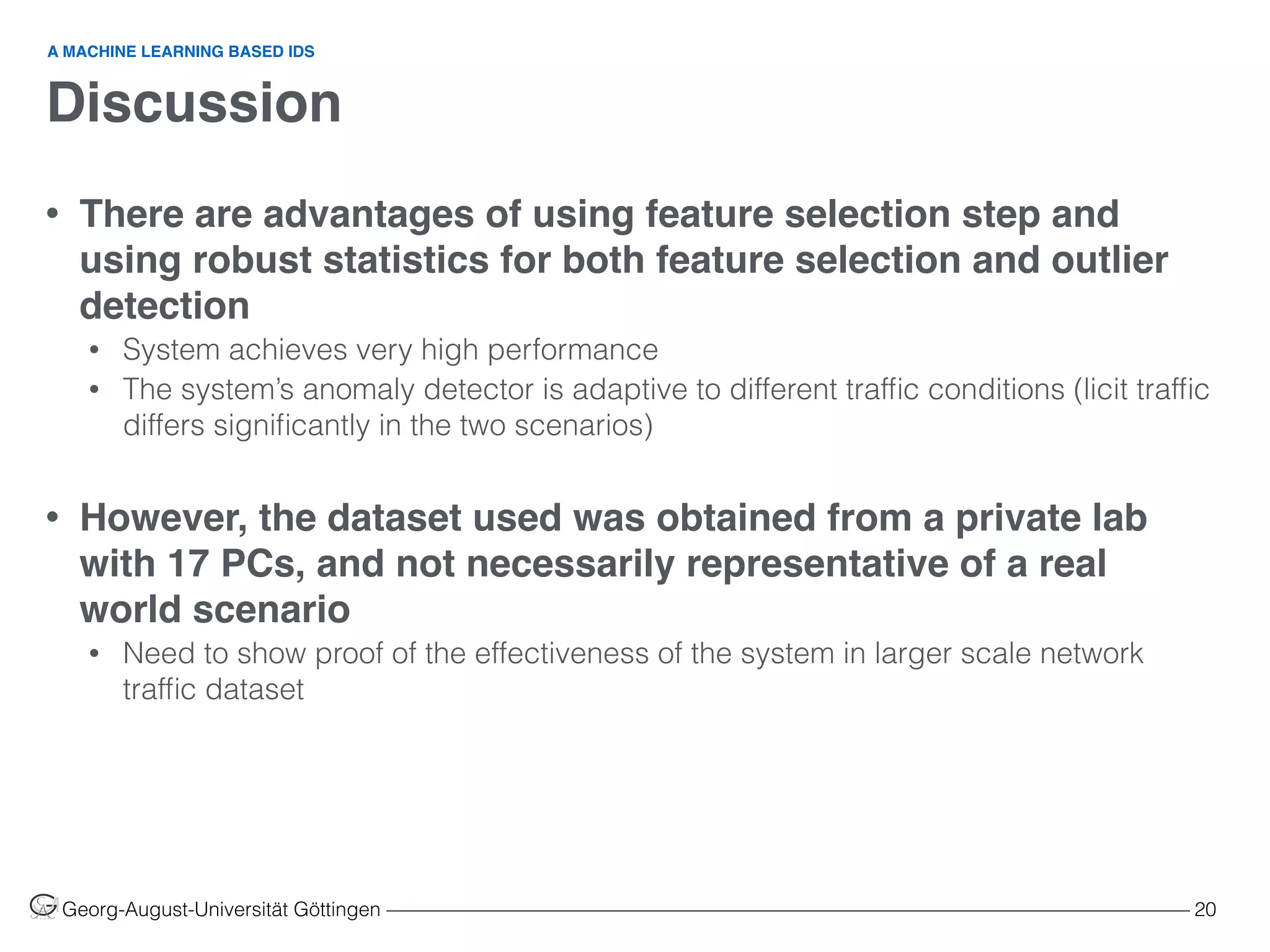 A MACHINE LEARNING BASED IDS

Discussion

• There are advantages of using feature selection step and using robust statistics for both feature selection and outlier detection
  • System achieves very high performance
  • The system's anomaly detector is adaptive to different traffic conditions (licit traffic differs significantly in the two scenarios)

• However, the dataset used was obtained from a private lab with 17 PCs, and not necessarily representative of a real world scenario
  • Need to show proof of the effectiveness of the system in larger scale network traffic dataset

Georg-August-Universität Göttingen 20